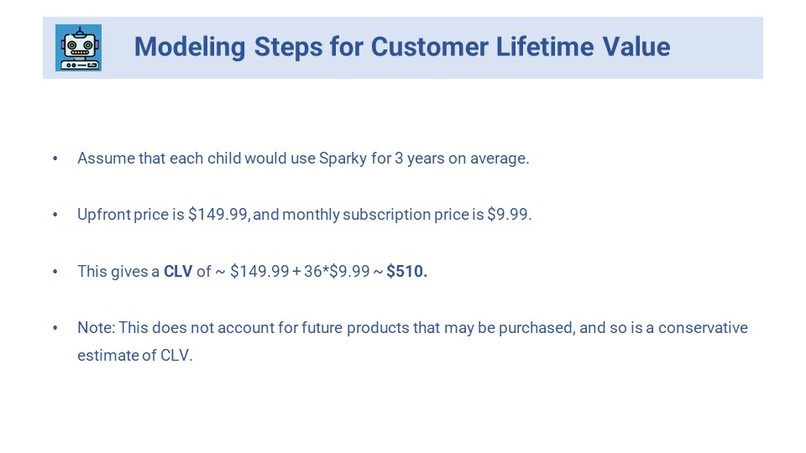 Modeling Steps for Customer Lifetime Value

• Assume that each child would use Sparky for 3 years on average.

• Upfront price is \$149.99, and monthly subscription price is \$9.99.

• This gives a **CLV** of ~ \$149.99 + 36*\$9.99 ~ **\$510.**

• Note: This does not account for future products that may be purchased, and so is a conservative estimate of CLV.